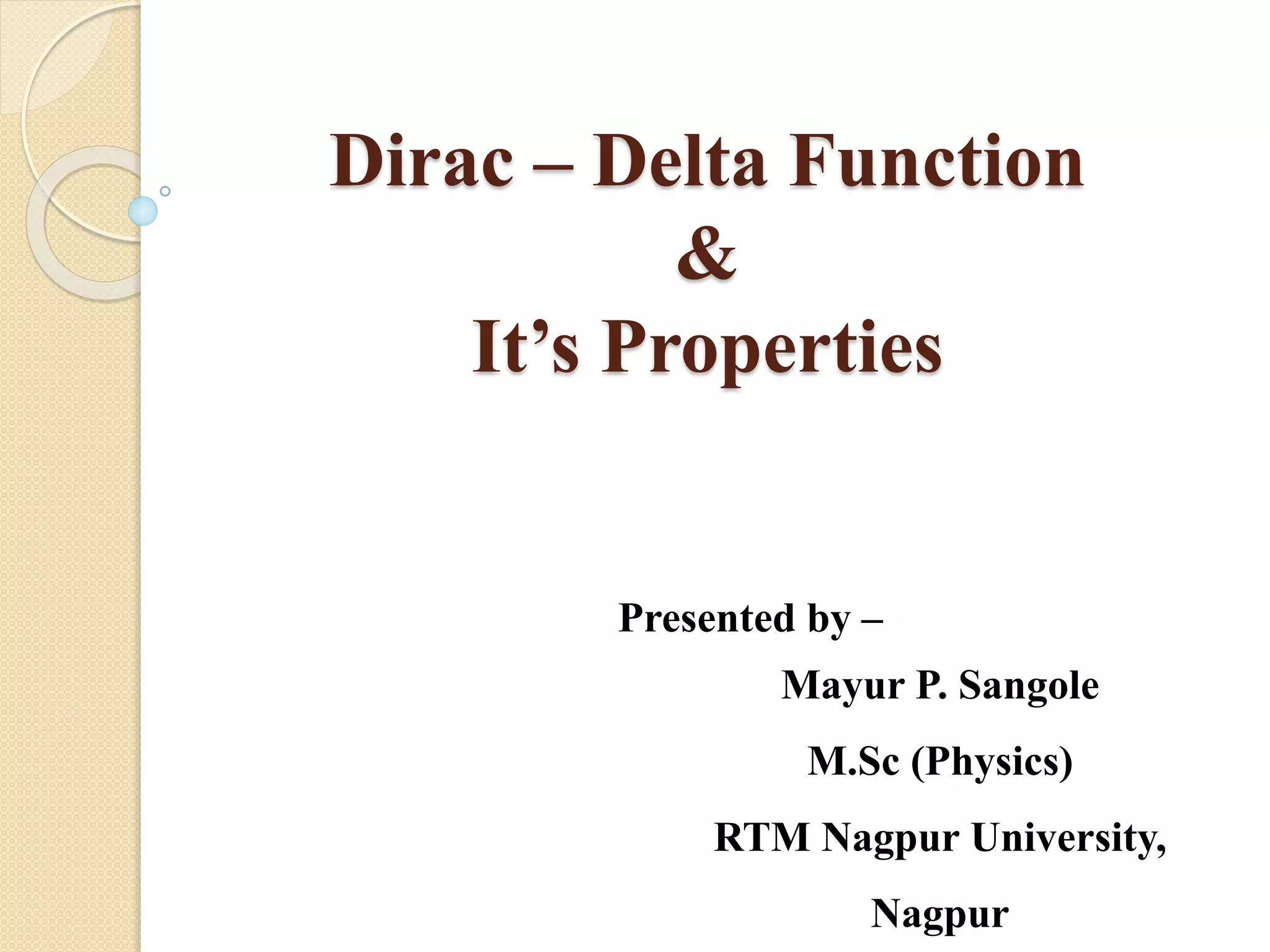 Dirac – Delta Function
&
It’s Properties

Presented by –
Mayur P. Sangole
M.Sc (Physics)
RTM Nagpur University,
Nagpur